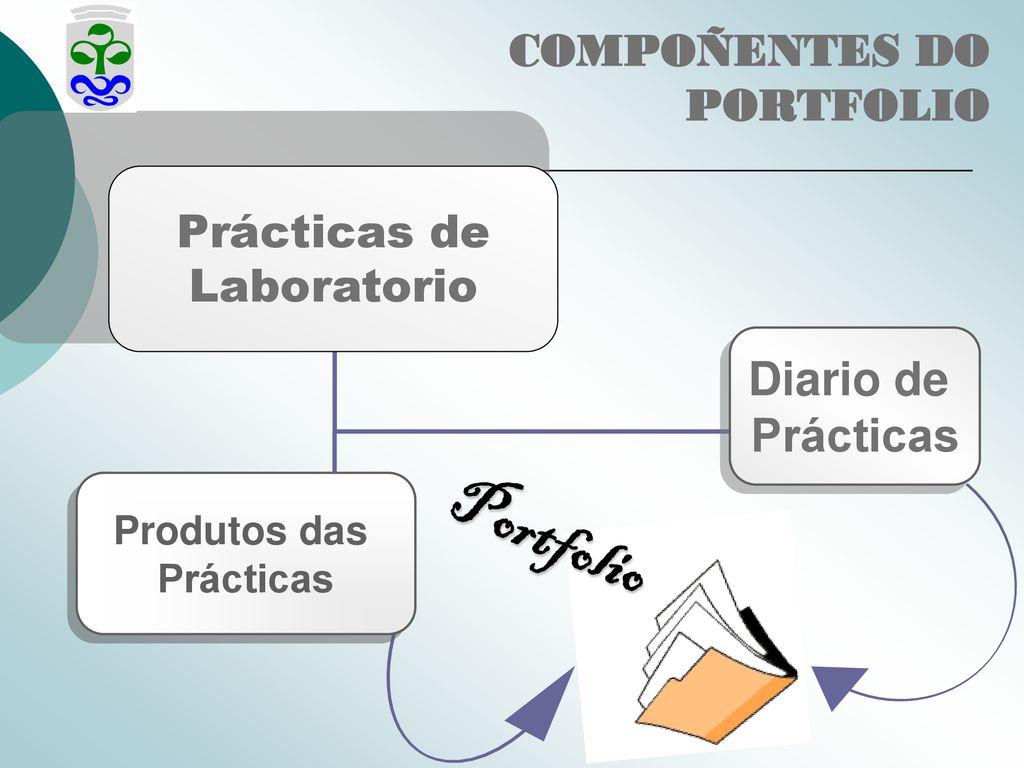 COMPOÑENTES DO PORTFOLIO

Prácticas de Laboratorio

Diario de Prácticas

Produtos das Prácticas

Portfolio